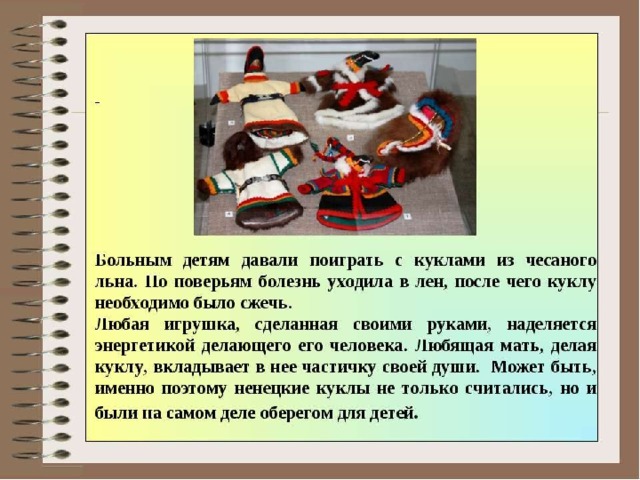 -

Больным детям давали поиграть с куклами из чесаного льна. По поверьям болезнь уходила в лен, после чего куклу необходимо было сжечь.
Любая игрушка, сделанная своими руками, наделяется энергетикой делающего его человека. Любящая мать, делая куклу, вкладывает в нее частичку своей души. Может быть, именно поэтому ненецкие куклы не только считались, но и были на самом деле оберегом для детей.